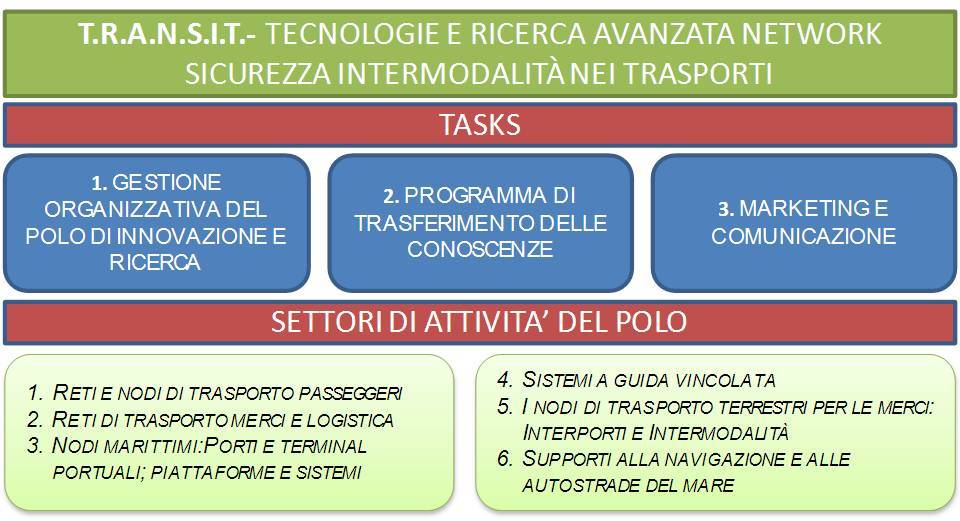 T.R.A.N.S.I.T.- TECNOLOGIE E RICERCA AVANZATA NETWORK SICUREZZA INTERMODALITÀ NEI TRASPORTI

TASKS

1. GESTIONE ORGANIZZATIVA DEL POLO DI INNOVAZIONE E RICERCA

2. PROGRAMMA DI TRASFERIMENTO DELLE CONOSCENZE

3. MARKETING E COMUNICAZIONE

SETTORI DI ATTIVITA' DEL POLO

1. RETI E NODI DI TRASPORTO PASSEGGERI
2. RETI DI TRASPORTO MERCI E LOGISTICA
3. NODI MARITTIMI:PORTI E TERMINAL PORTUALI; PIATTAFORME E SISTEMI

4. SISTEMI A GUIDA VINCOLATA
5. I NODI DI TRASPORTO TERRESTRI PER LE MERCI: INTERPORTI E INTERMODALITÀ
6. SUPPORTI ALLA NAVIGAZIONE E ALLE AUTOSTRADE DEL MARE